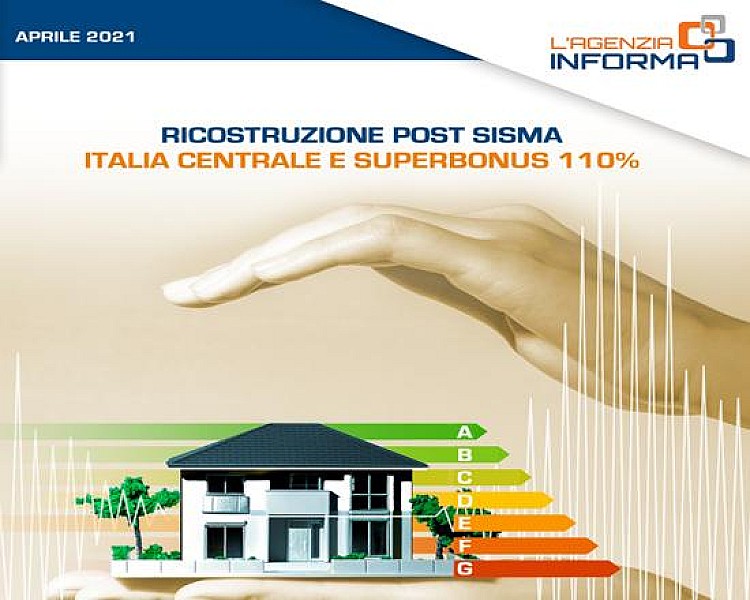 APRILE 2021

L'AGENZIA INFORMA

RICOSTRUZIONE POST SISMA
ITALIA CENTRALE E SUPERBONUS 110%

A
B
C
D
E
F
G